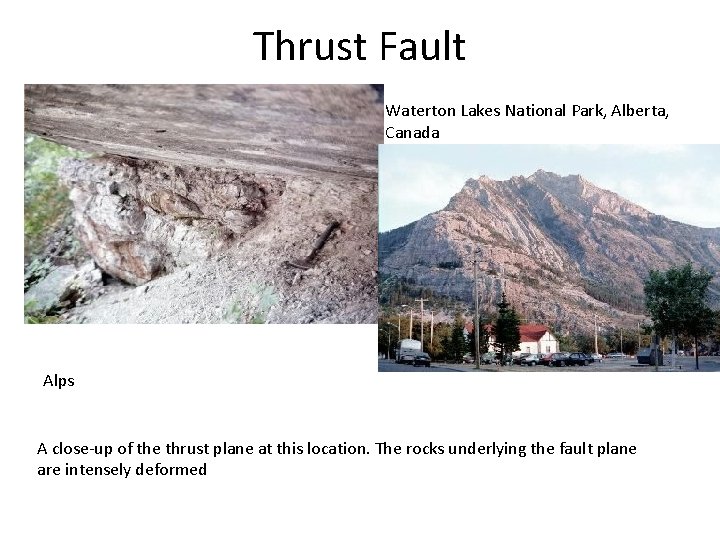 Thrust Fault

Waterton Lakes National Park, Alberta, Canada

Alps

A close-up of the thrust plane at this location. The rocks underlying the fault plane are intensely deformed